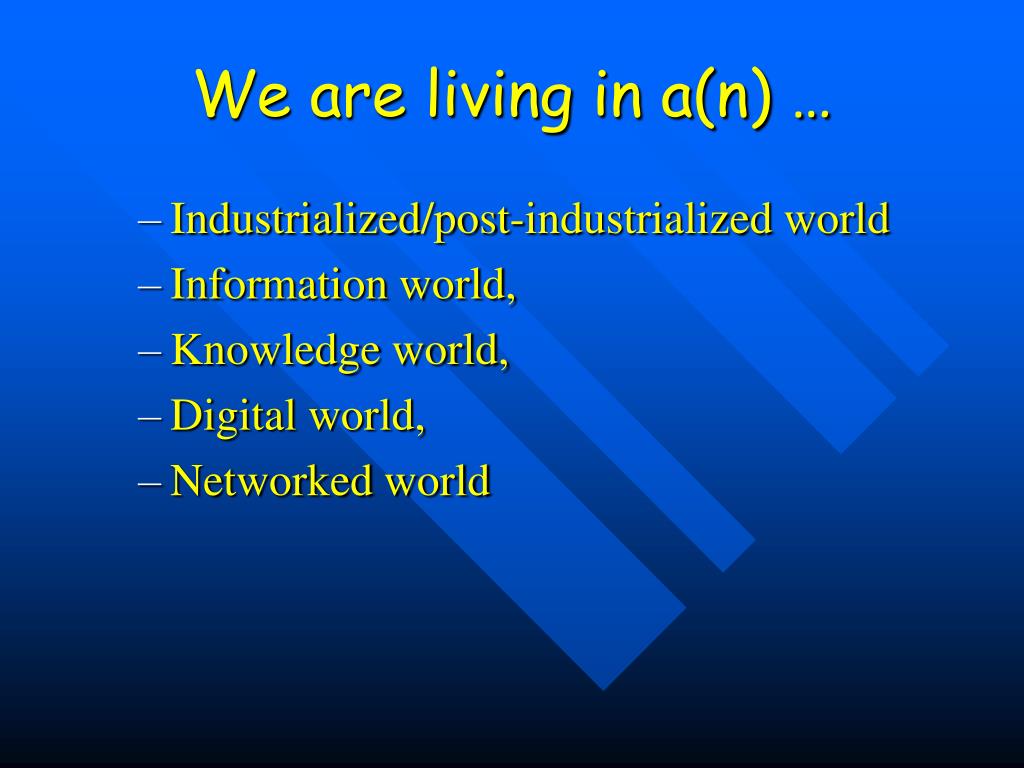 We are living in a(n) …

– Industrialized/post-industrialized world
– Information world,
– Knowledge world,
– Digital world,
– Networked world